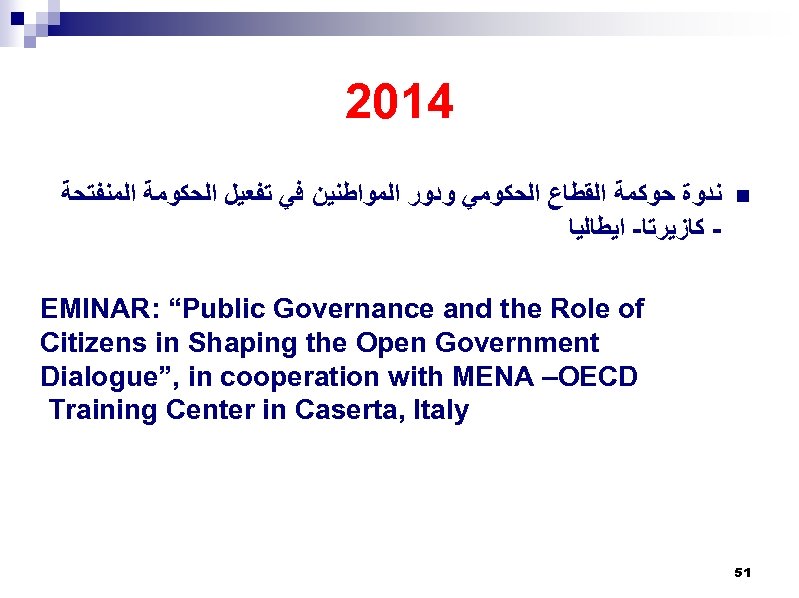 2014

ندوة حوكمة القطاع الحكومي ودور المواطنين في تفعيل الحكومة المنفتحة - كازيرتا- ايطاليا

EMINAR: “Public Governance and the Role of Citizens in Shaping the Open Government Dialogue”, in cooperation with MENA –OECD Training Center in Caserta, Italy

51